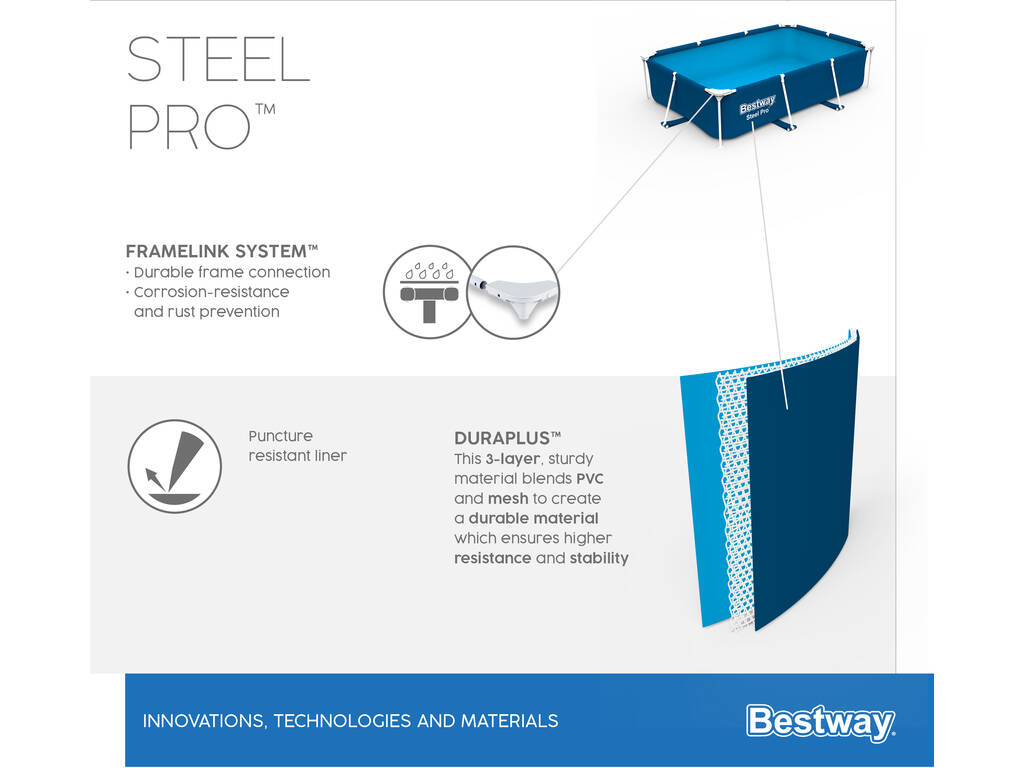 STEEL PRO™

Bestway
Steel Pro

FRAMELINK SYSTEM™
· Durable frame connection
· Corrosion-resistance and rust prevention

Puncture resistant liner

DURAPLUS™
This 3-layer, sturdy material blends PVC and mesh to create a durable material which ensures higher resistance and stability

INNOVATIONS, TECHNOLOGIES AND MATERIALS

Bestway